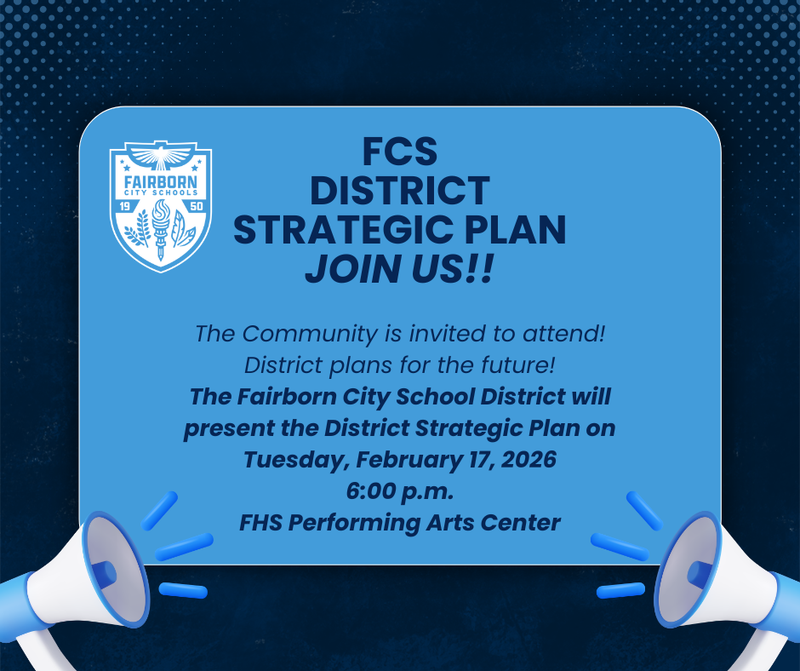 FAIRBORN
CITY SCHOOLS
19 50

FCS
DISTRICT
STRATEGIC PLAN
JOIN US!!

The Community is invited to attend!
District plans for the future!
The Fairborn City School District will present the District Strategic Plan on
Tuesday, February 17, 2026
6:00 p.m.
FHS Performing Arts Center